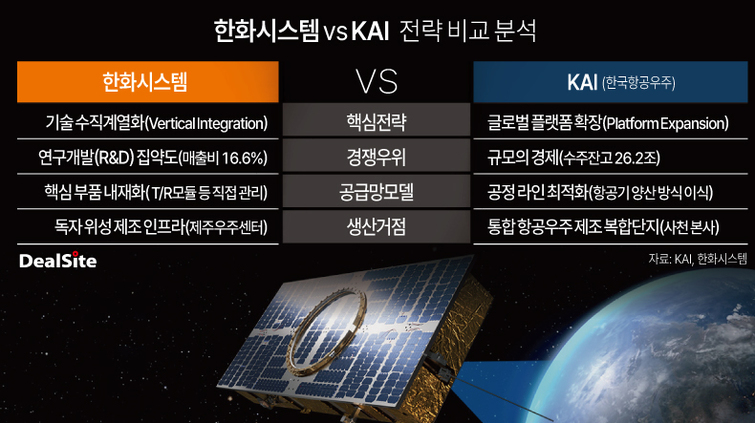 한화시스템 vs KAI 전략 비교 분석

| 한화시스템 | VS | KAI (한국항공우주) |
|---|---|---|
| 기술 수직계열화(Vertical Integration) | 핵심전략 | 글로벌 플랫폼 확장(Platform Expansion) |
| 연구개발(R&D) 집약도(매출비 16.6%) | 경쟁우위 | 규모의 경제(수주잔고 26.2조) |
| 핵심 부품 내재화( T/R모듈 등 직접 관리) | 공급망모델 | 공정 라인 최적화(항공기 양산 방식 이식) |
| 독자 위성 제조 인프라(제주우주센터) | 생산거점 | 통합 항공우주 제조 복합단지(사천 본사) |

DealSite

자료: KAI, 한화시스템